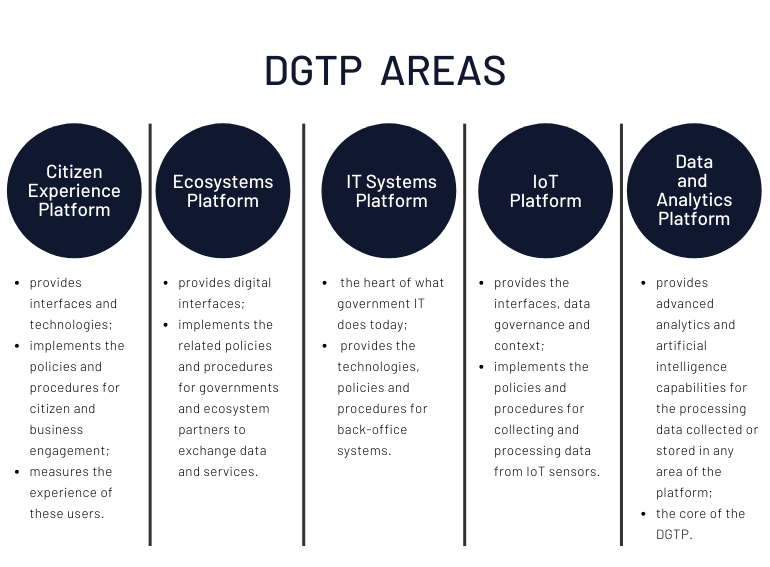 DGTP AREAS

Citizen Experience Platform

- provides interfaces and technologies;
- implements the policies and procedures for citizen and business engagement;
- measures the experience of these users.

Ecosystems Platform

- provides digital interfaces;
- implements the related policies and procedures for governments and ecosystem partners to exchange data and services.

IT Systems Platform

- the heart of what government IT does today;
- provides the technologies, policies and procedures for back-office systems.

IoT Platform

- provides the interfaces, data governance and context;
- implements the policies and procedures for collecting and processing data from IoT sensors.

Data and Analytics Platform

- provides advanced analytics and artificial intelligence capabilities for the processing data collected or stored in any area of the platform;
- the core of the DGTP.